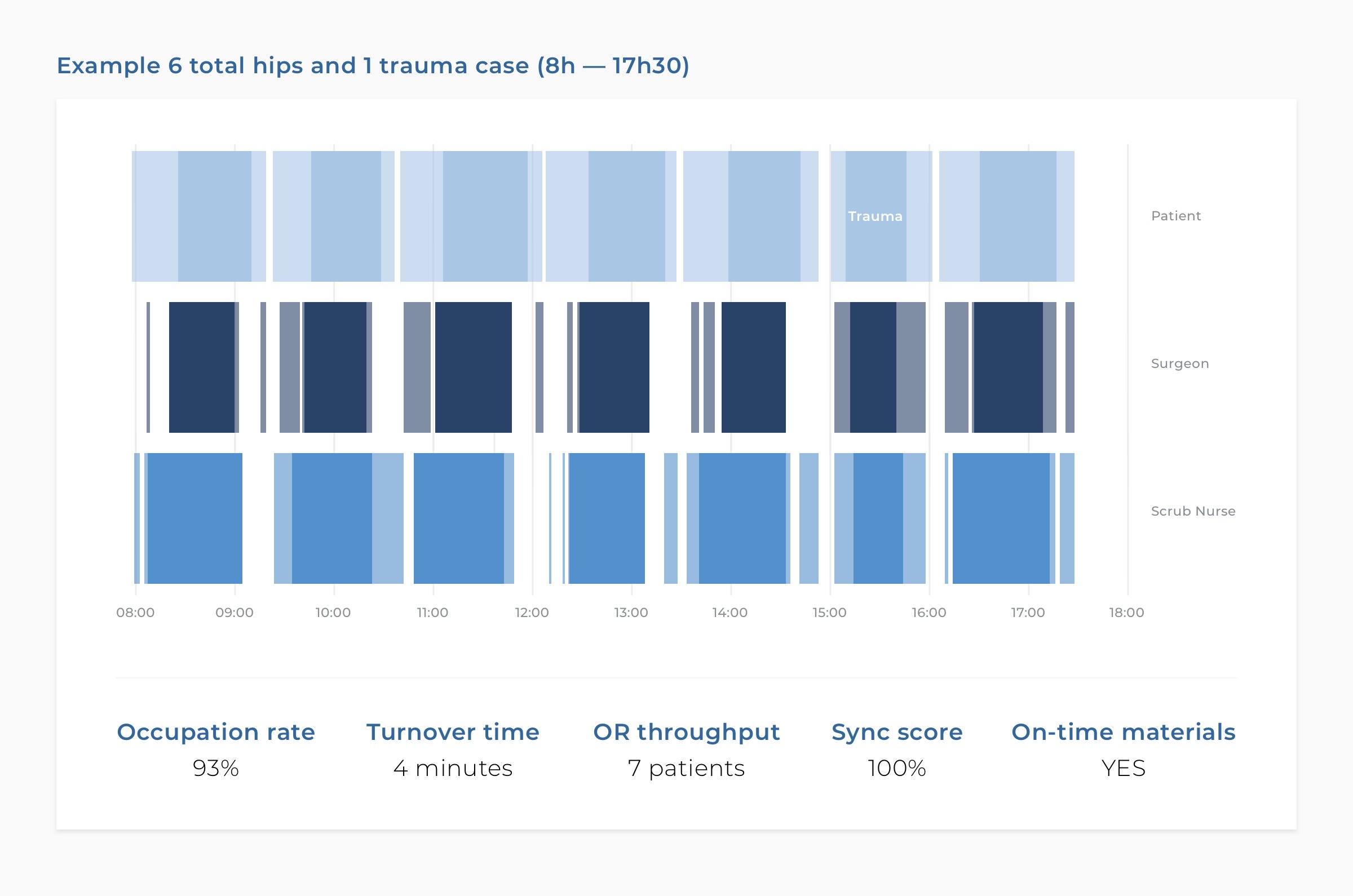 Example 6 total hips and 1 trauma case (8h — 17h30)

Trauma

Patient

Surgeon

Scrub Nurse

08:00 09:00 10:00 11:00 12:00 13:00 14:00 15:00 16:00 17:00 18:00

Occupation rate
93%

Turnover time
4 minutes

OR throughput
7 patients

Sync score
100%

On-time materials
YES